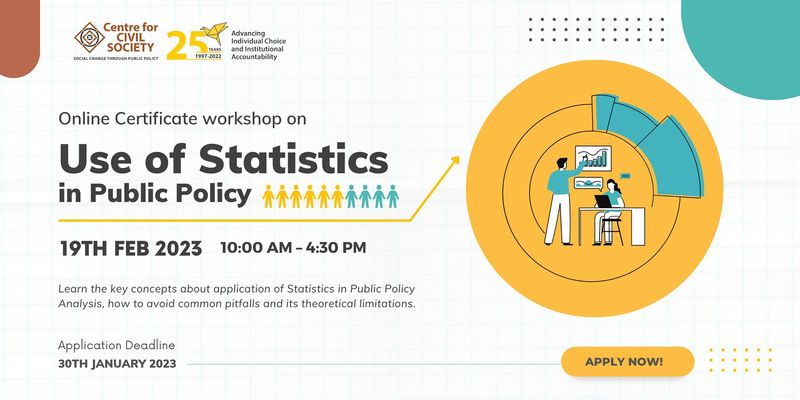 Centre for CIVIL SOCIETY
SOCIAL CHANGE THROUGH PUBLIC POLICY

25 YEARS 1997-2022

Advancing Individual Choice and Institutional Accountability

Online Certificate workshop on

Use of Statistics in Public Policy

19TH FEB 2023 10:00 AM – 4:30 PM

Learn the key concepts about application of Statistics in Public Policy Analysis, how to avoid common pitfalls and its theoretical limitations.

Application Deadline
30TH JANUARY 2023

APPLY NOW!